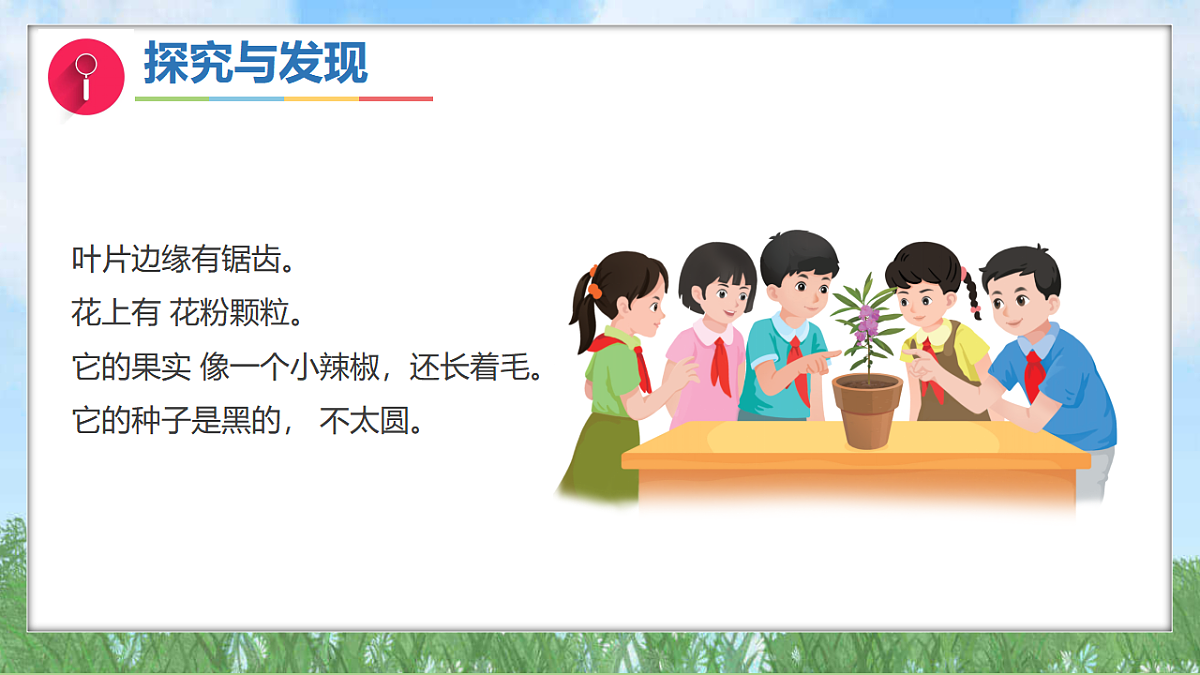 探究与发现

叶片边缘有锯齿。
花上有 花粉颗粒。
它的果实 像一个小辣椒，还长着毛。
它的种子是黑的， 不太圆。